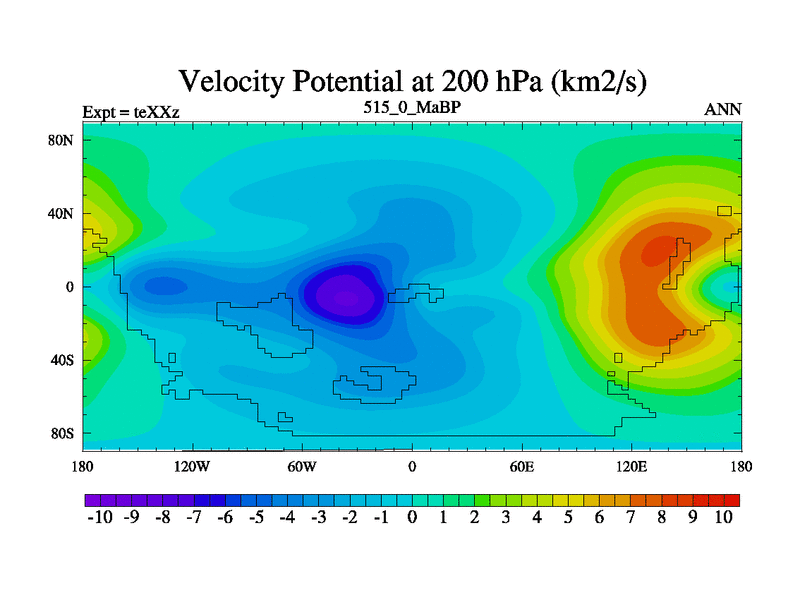 Velocity Potential at 200 hPa (km2/s)

Expt = teXXz

515_0_MaBP

ANN

80N

40N

0

40S

80S

180

120W

60W

0

60E

120E

180

-10 -9 -8 -7 -6 -5 -4 -3 -2 -1 0 1 2 3 4 5 6 7 8 9 10